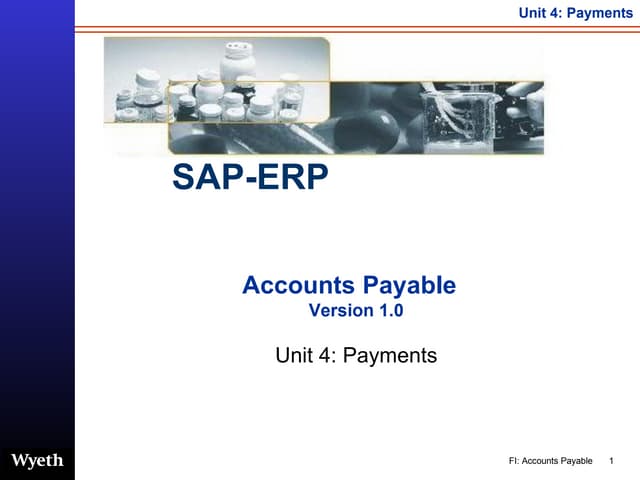 Unit 4: Payments

SAP-ERP

Accounts Payable
Version 1.0

Unit 4: Payments

Wyeth

FI: Accounts Payable 1